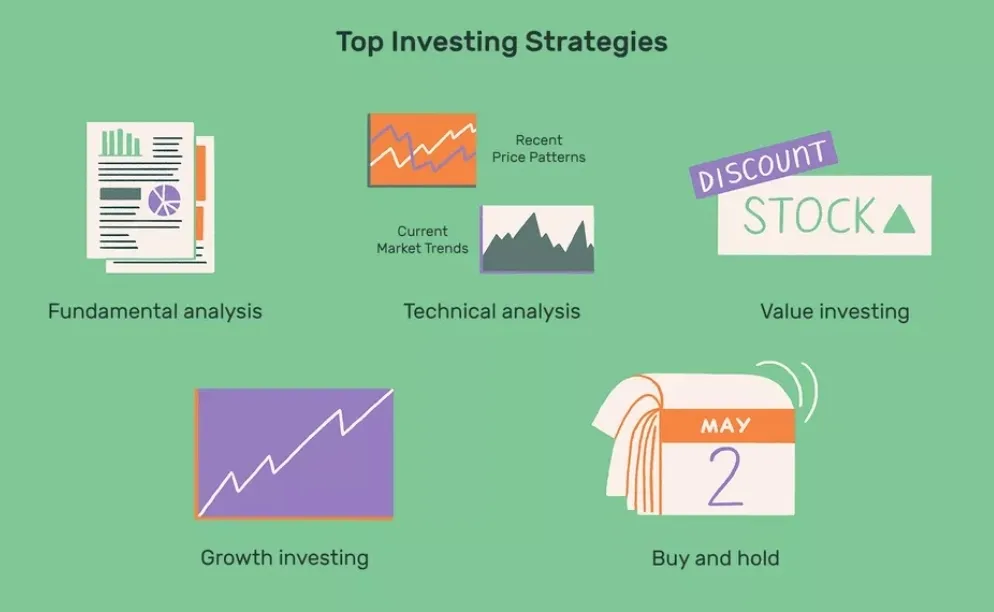 Top Investing Strategies

Fundamental analysis

Recent Price Patterns

Current Market Trends

Technical analysis

DISCOUNT

STOCK

Value investing

Growth investing

MAY

2

Buy and hold